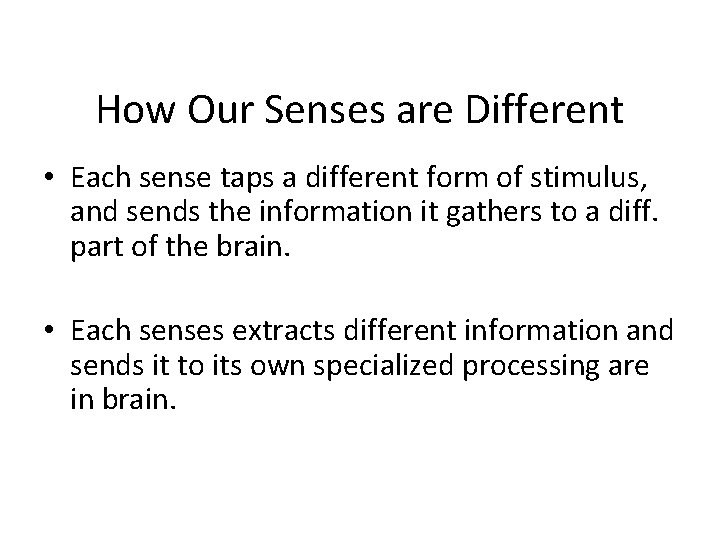 How Our Senses are Different

• Each sense taps a different form of stimulus, and sends the information it gathers to a diff. part of the brain.

• Each senses extracts different information and sends it to its own specialized processing are in brain.